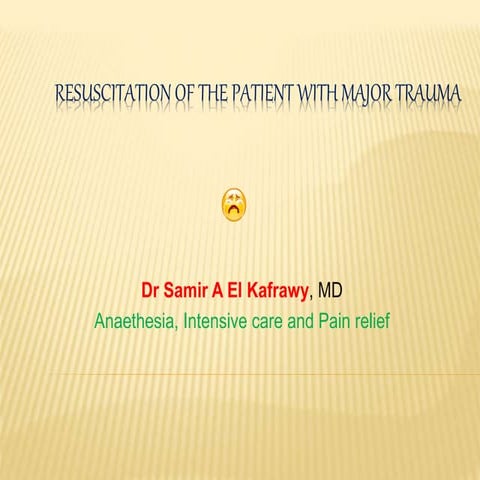 RESUSCITATION OF THE PATIENT WITH MAJOR TRAUMA

Dr Samir A El Kafrawy, MD
Anaethesia, Intensive care and Pain relief